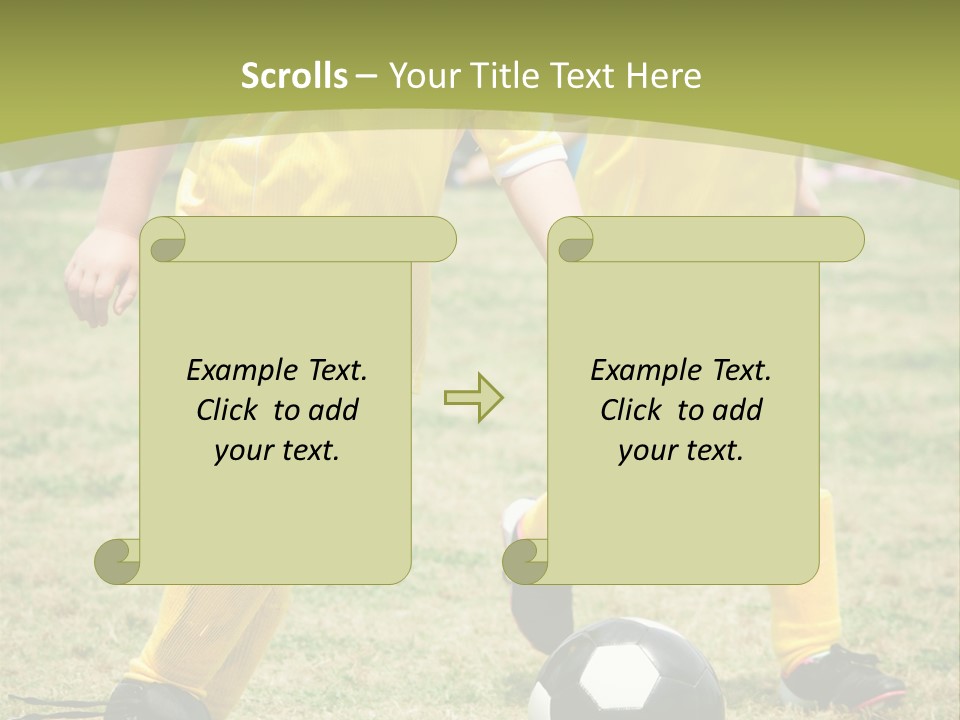 Scrolls – Your Title Text Here

Example Text. Click to add your text.

Example Text. Click to add your text.